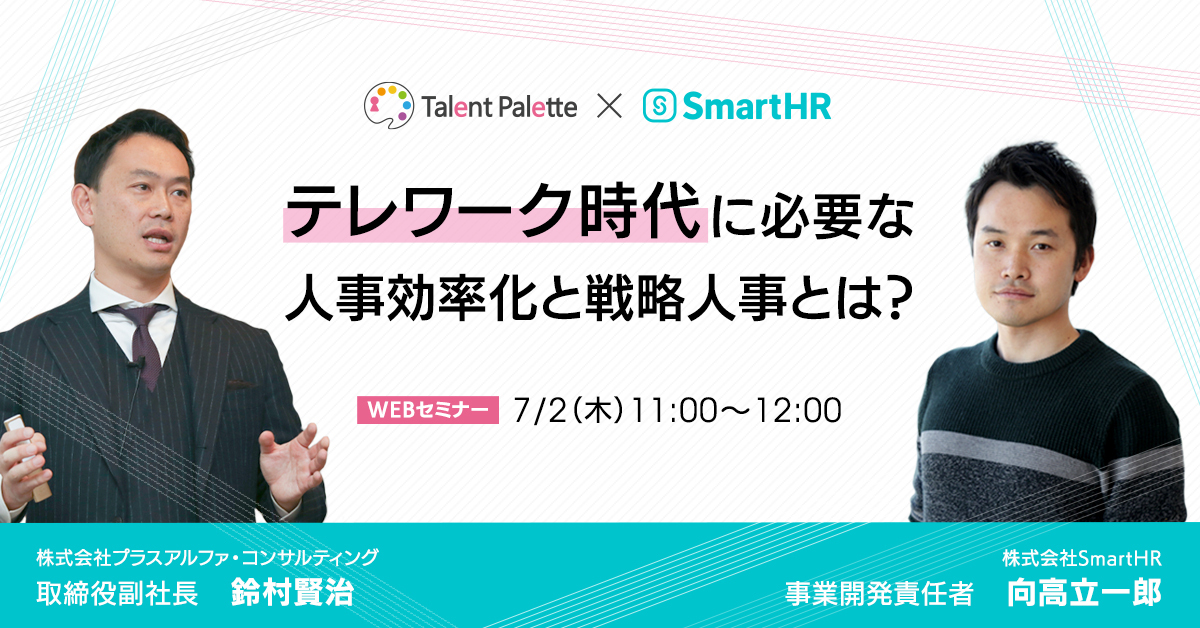 Talent Palette × SmartHR

テレワーク時代に必要な
人事効率化と戦略人事とは?

WEBセミナー 7/2(木)11:00〜12:00

株式会社プラスアルファ・コンサルティング
取締役副社長 鈴村賢治

株式会社SmartHR
事業開発責任者 向高立一郎